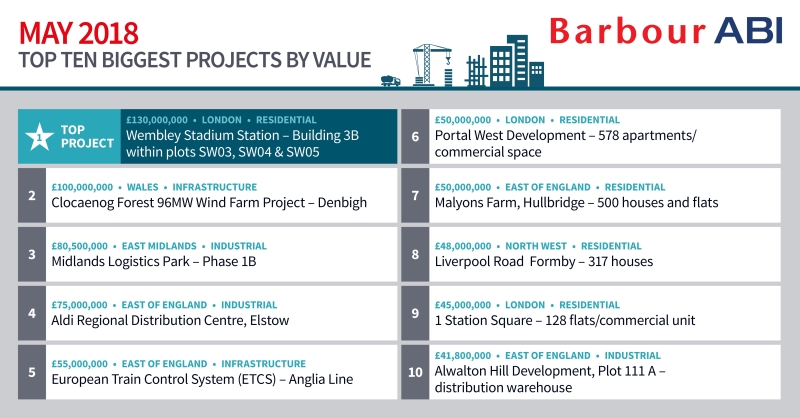 MAY 2018
TOP TEN BIGGEST PROJECTS BY VALUE

Barbour ABI

1 TOP PROJECT
£130,000,000 • LONDON • RESIDENTIAL
Wembley Stadium Station – Building 3B within plots SW03, SW04 & SW05

2
£100,000,000 • WALES • INFRASTRUCTURE
Clocaenog Forest 96MW Wind Farm Project – Denbigh

3
£80,500,000 • EAST MIDLANDS • INDUSTRIAL
Midlands Logistics Park – Phase 1B

4
£75,000,000 • EAST OF ENGLAND • INDUSTRIAL
Aldi Regional Distribution Centre, Elstow

5
£55,000,000 • EAST OF ENGLAND • INFRASTRUCTURE
European Train Control System (ETCS) – Anglia Line

6
£50,000,000 • LONDON • RESIDENTIAL
Portal West Development – 578 apartments/ commercial space

7
£50,000,000 • EAST OF ENGLAND • RESIDENTIAL
Malyons Farm, Hullbridge – 500 houses and flats

8
£48,000,000 • NORTH WEST • RESIDENTIAL
Liverpool Road Formby – 317 houses

9
£45,000,000 • LONDON • RESIDENTIAL
1 Station Square – 128 flats/commercial unit

10
£41,800,000 • EAST OF ENGLAND • INDUSTRIAL
Alwalton Hill Development, Plot 111 A – distribution warehouse